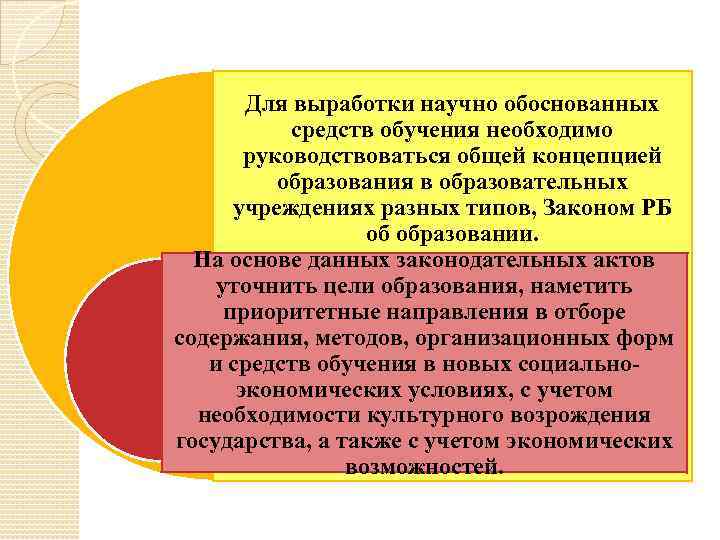 Для выработки научно обоснованных средств обучения необходимо руководствоваться общей концепцией образования в образовательных учреждениях разных типов, Законом РБ об образовании.

На основе данных законодательных актов уточнить цели образования, наметить приоритетные направления в отборе содержания, методов, организационных форм и средств обучения в новых социально-экономических условиях, с учетом необходимости культурного возрождения государства, а также с учетом экономических возможностей.